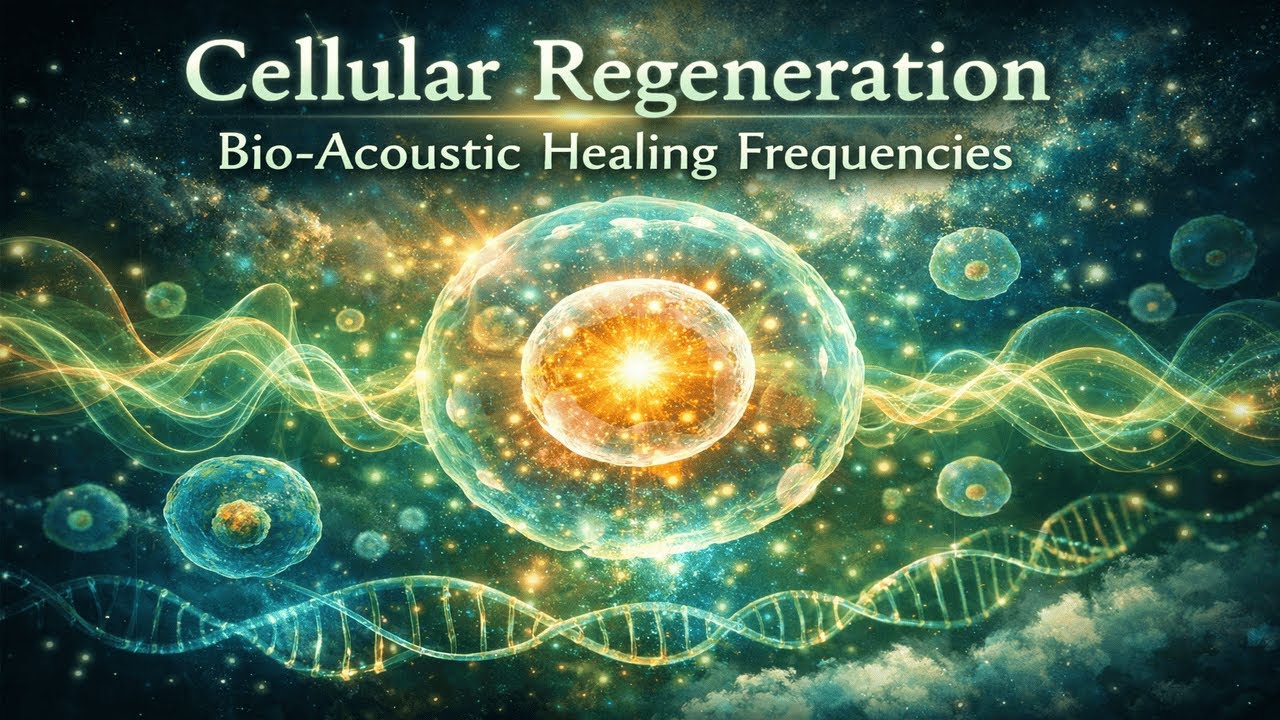 Cellular Regeneration
Bio-Acoustic Healing Frequencies